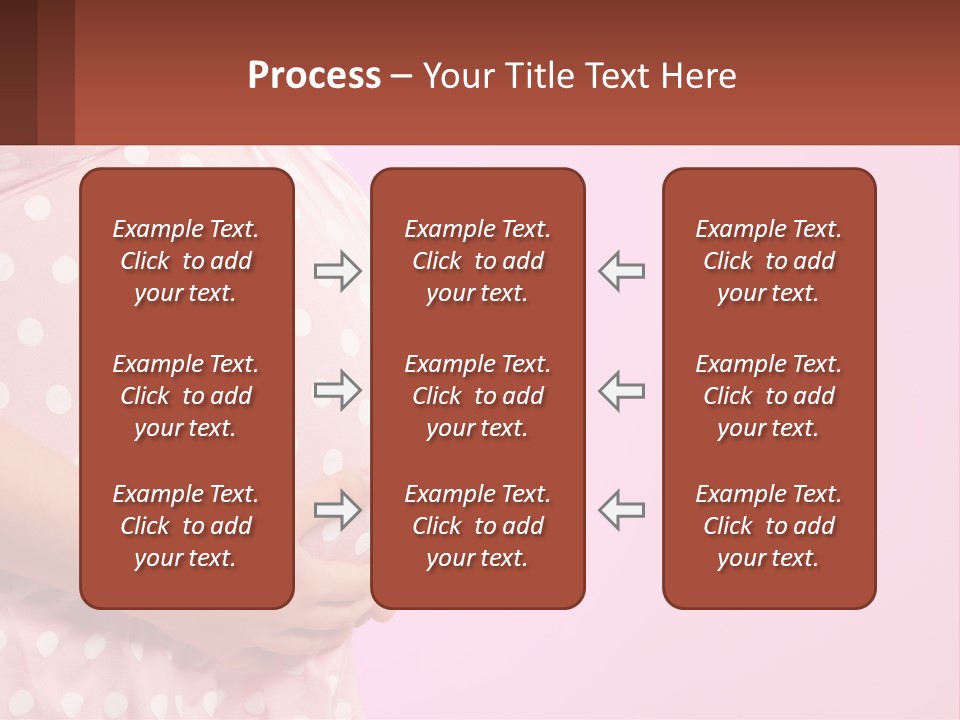 Process – Your Title Text Here

Example Text. Click to add your text.

Example Text. Click to add your text.

Example Text. Click to add your text.

Example Text. Click to add your text.

Example Text. Click to add your text.

Example Text. Click to add your text.

Example Text. Click to add your text.

Example Text. Click to add your text.

Example Text. Click to add your text.